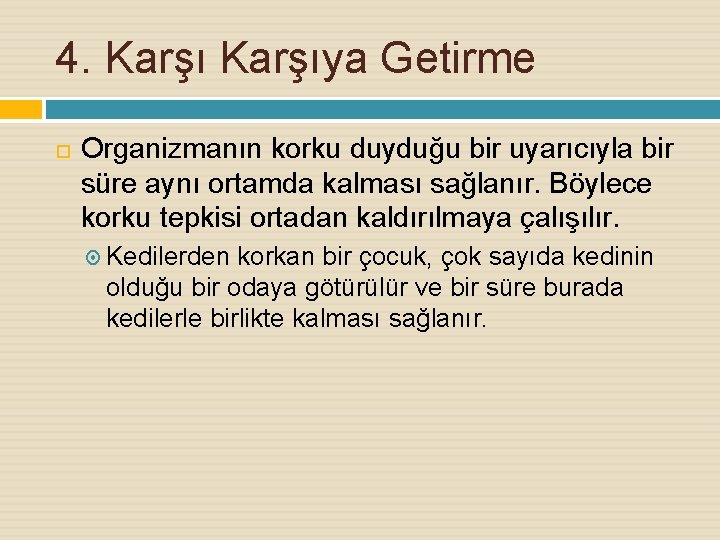 4. Karşı Karşıya Getirme

Organizmanın korku duyduğu bir uyarıcıyla bir süre aynı ortamda kalması sağlanır. Böylece korku tepkisi ortadan kaldırılmaya çalışılır.

Kedilerden korkan bir çocuk, çok sayıda kedinin olduğu bir odaya götürülür ve bir süre burada kedilerle birlikte kalması sağlanır.